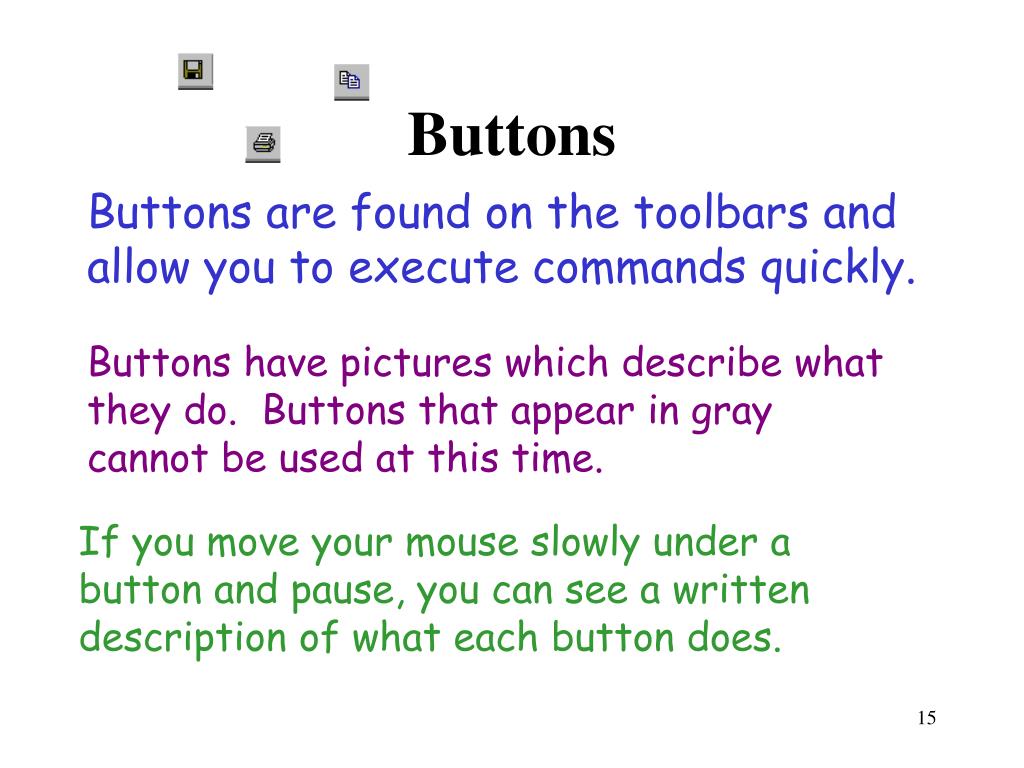 Buttons

Buttons are found on the toolbars and allow you to execute commands quickly.

Buttons have pictures which describe what they do. Buttons that appear in gray cannot be used at this time.

If you move your mouse slowly under a button and pause, you can see a written description of what each button does.

15